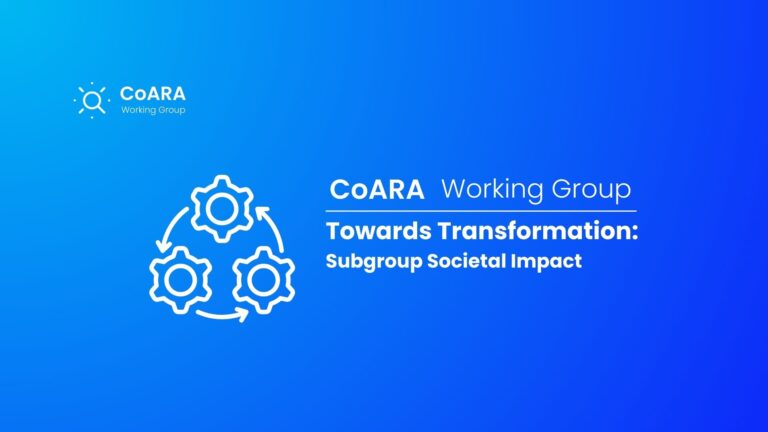 CoARA
Working Group

CoARA Working Group

Towards Transformation:
Subgroup Societal Impact